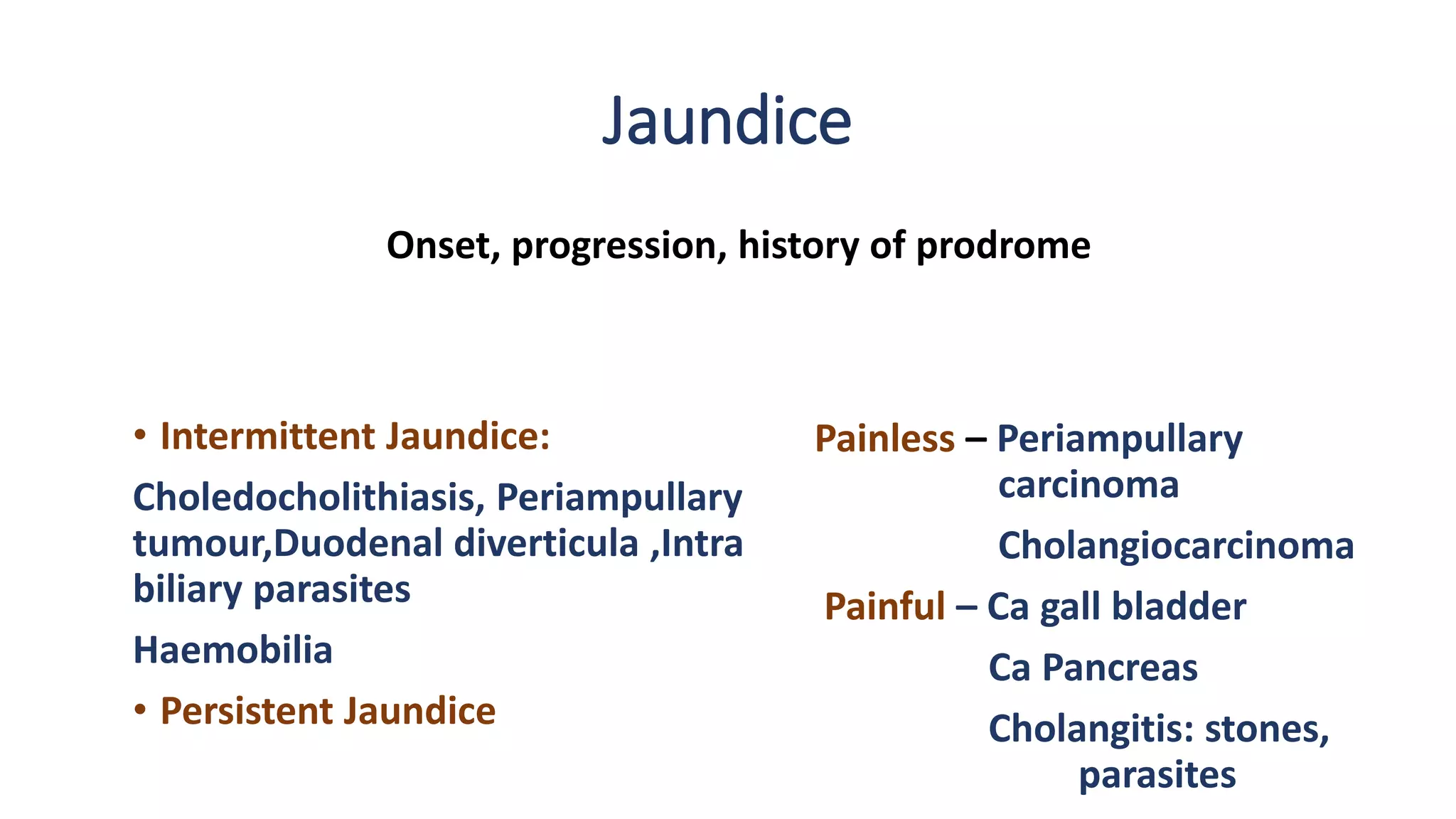 Jaundice

Onset, progression, history of prodrome

• Intermittent Jaundice:

Choledocholithiasis, Periampullary tumour,Duodenal diverticula ,Intra biliary parasites

Haemobilia

• Persistent Jaundice

Painless – Periampullary carcinoma

Cholangiocarcinoma

Painful – Ca gall bladder

Ca Pancreas

Cholangitis: stones, parasites